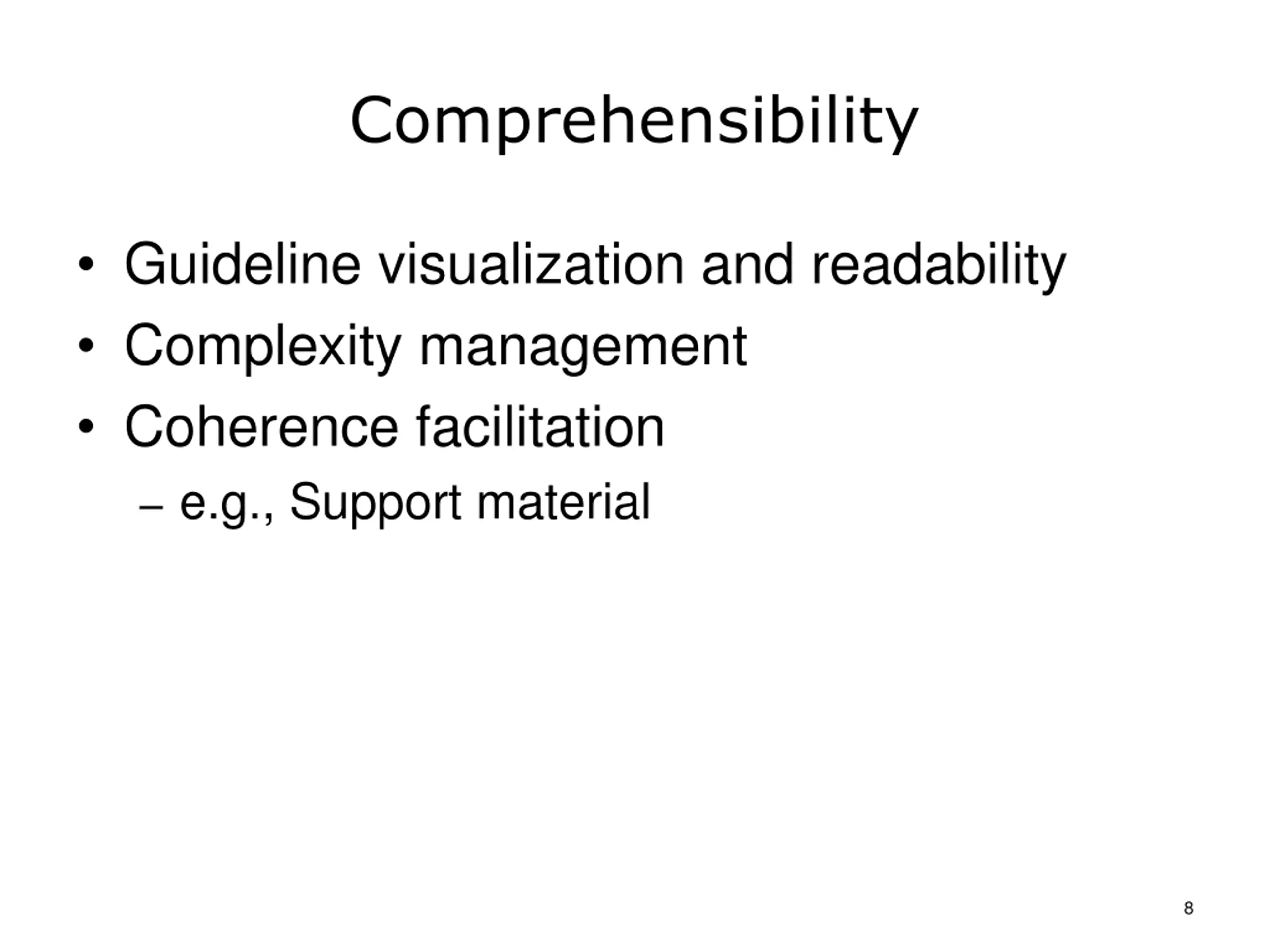 Comprehensibility

• Guideline visualization and readability
• Complexity management
• Coherence facilitation
  – e.g., Support material

8